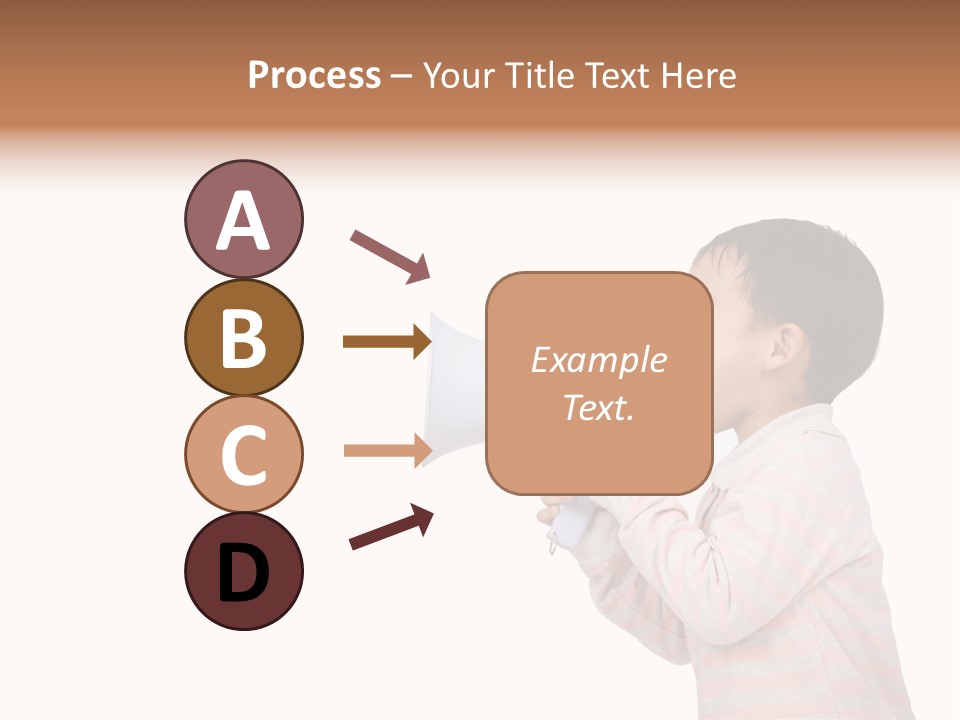 Process – Your Title Text Here

A

B

C

D

Example Text.